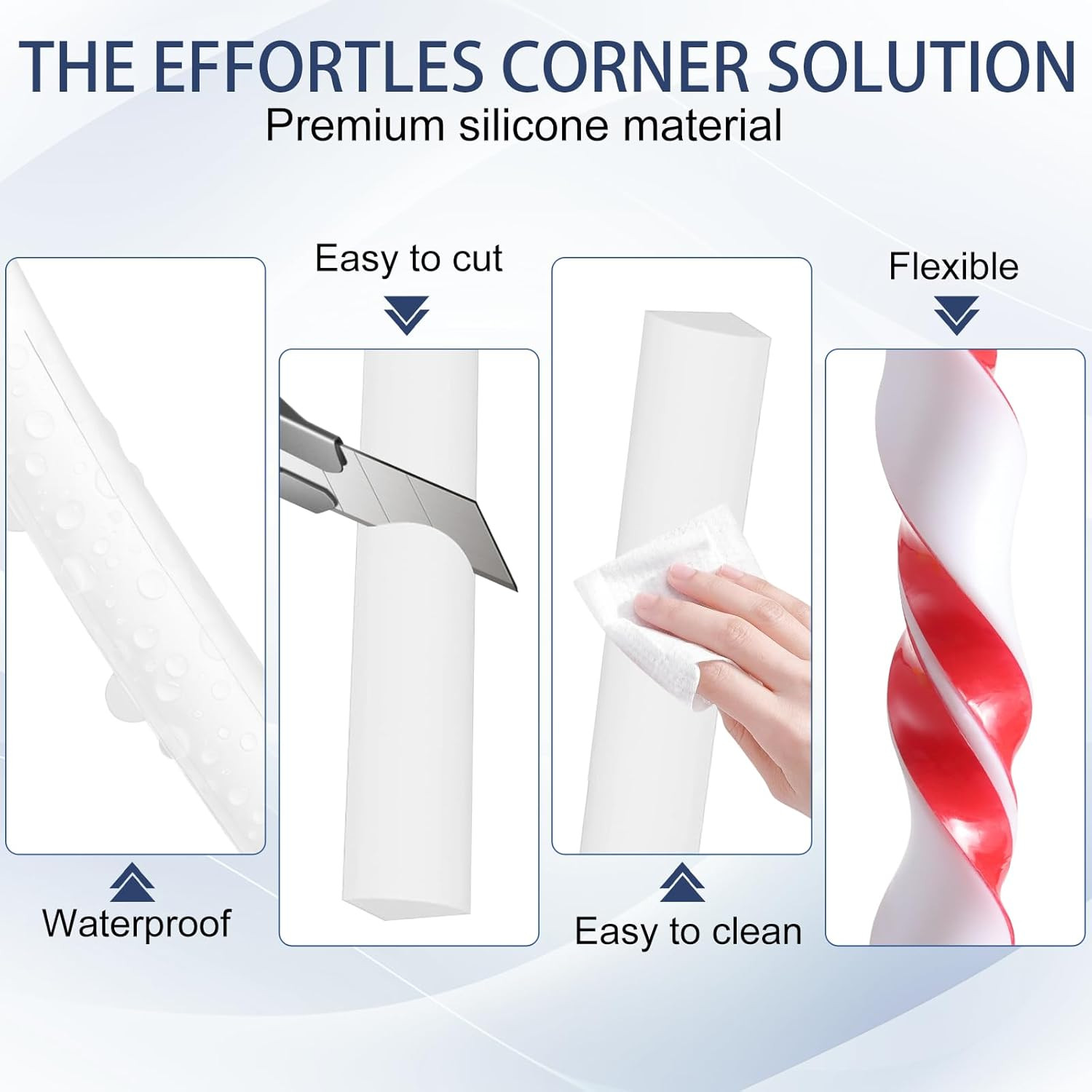 THE EFFORTLES CORNER SOLUTION
Premium silicone material

Waterproof

Easy to cut

Easy to clean

Flexible